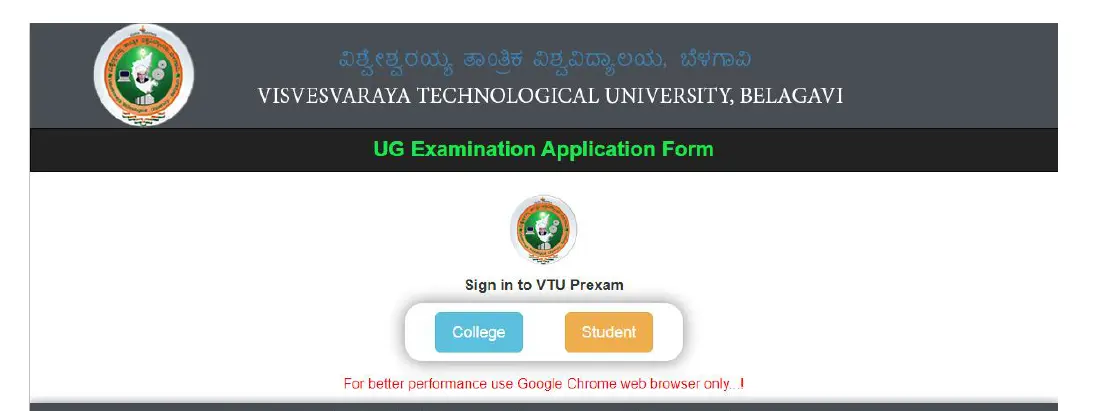 ವಿಶ್ವೇಶ್ವರಯ್ಯ ತಾಂತ್ರಿಕ ವಿಶ್ವವಿದ್ಯಾಲಯ, ಬೆಳಗಾವಿ
VISVESVARAYA TECHNOLOGICAL UNIVERSITY, BELAGAVI

UG Examination Application Form

Sign in to VTU Prexam

College

Student

For better performance use Google Chrome web browser only...!